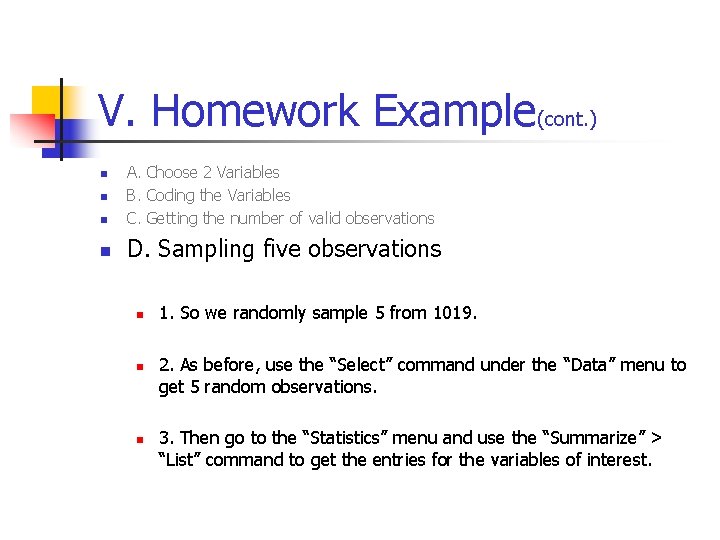 V. Homework Example(cont.)

A. Choose 2 Variables
B. Coding the Variables
C. Getting the number of valid observations
D. Sampling five observations

1. So we randomly sample 5 from 1019.

2. As before, use the “Select” command under the “Data” menu to get 5 random observations.

3. Then go to the “Statistics” menu and use the “Summarize” > “List” command to get the entries for the variables of interest.